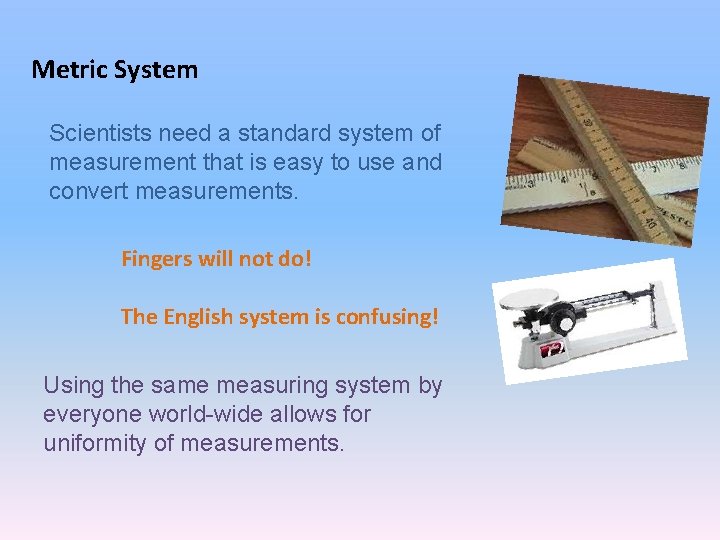 Metric System

Scientists need a standard system of measurement that is easy to use and convert measurements.

Fingers will not do!

The English system is confusing!

Using the same measuring system by everyone world-wide allows for uniformity of measurements.